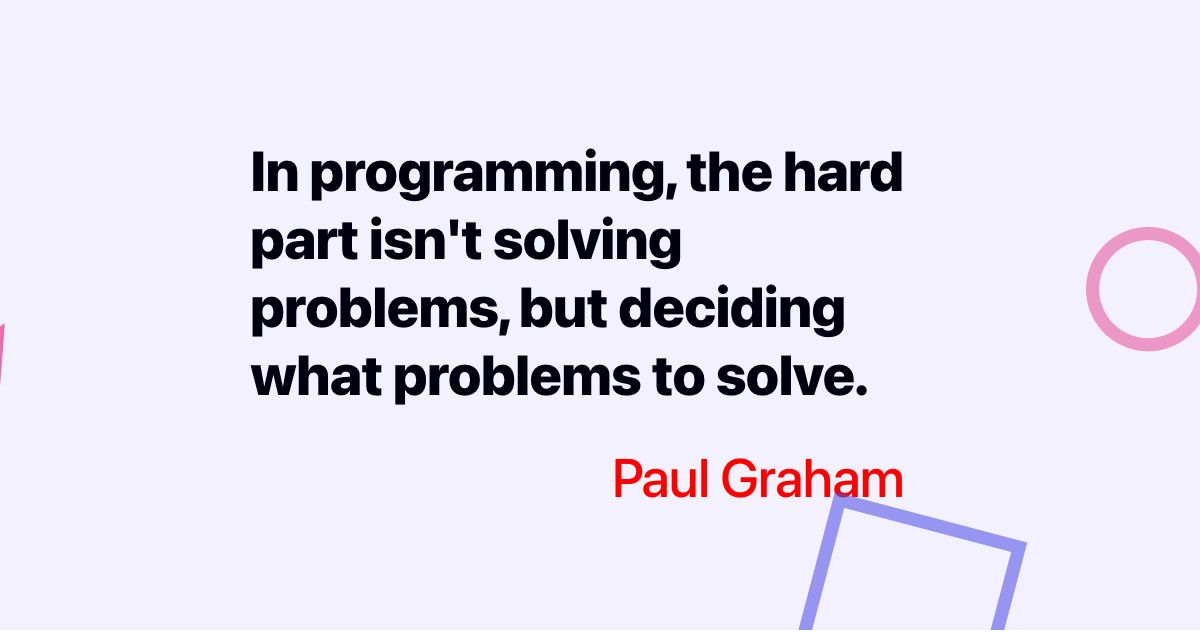 In programming, the hard part isn't solving problems, but deciding what problems to solve.

Paul Graham